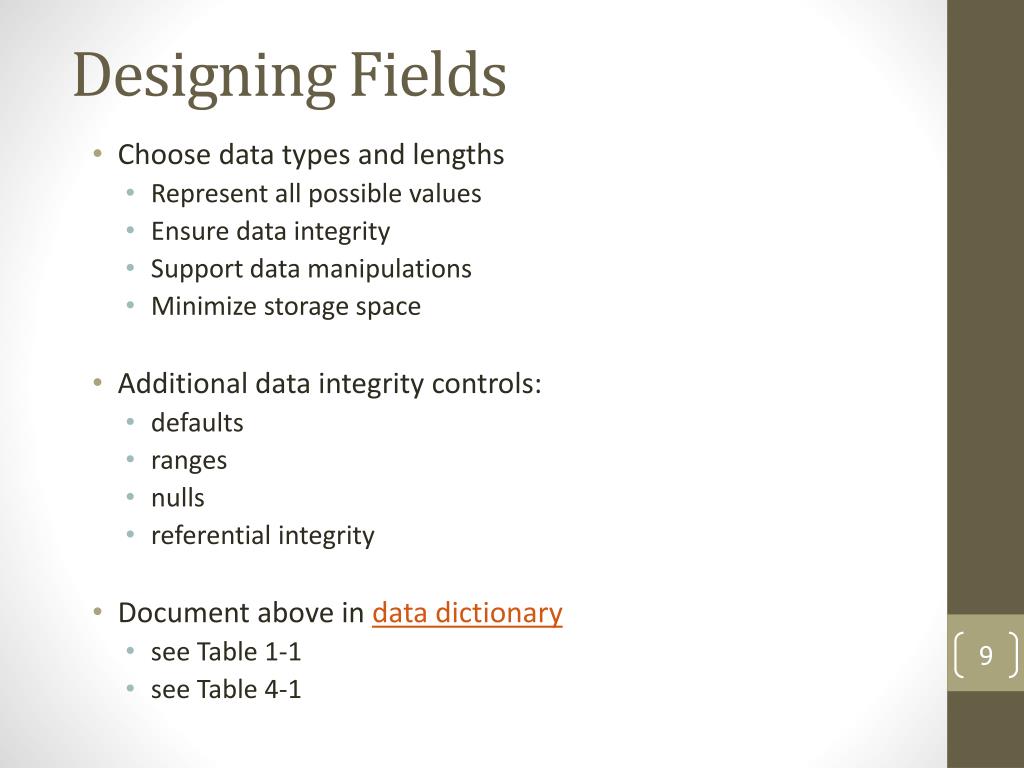 Designing Fields

• Choose data types and lengths
  • Represent all possible values
  • Ensure data integrity
  • Support data manipulations
  • Minimize storage space

• Additional data integrity controls:
  • defaults
  • ranges
  • nulls
  • referential integrity

• Document above in data dictionary
  • see Table 1-1
  • see Table 4-1

9